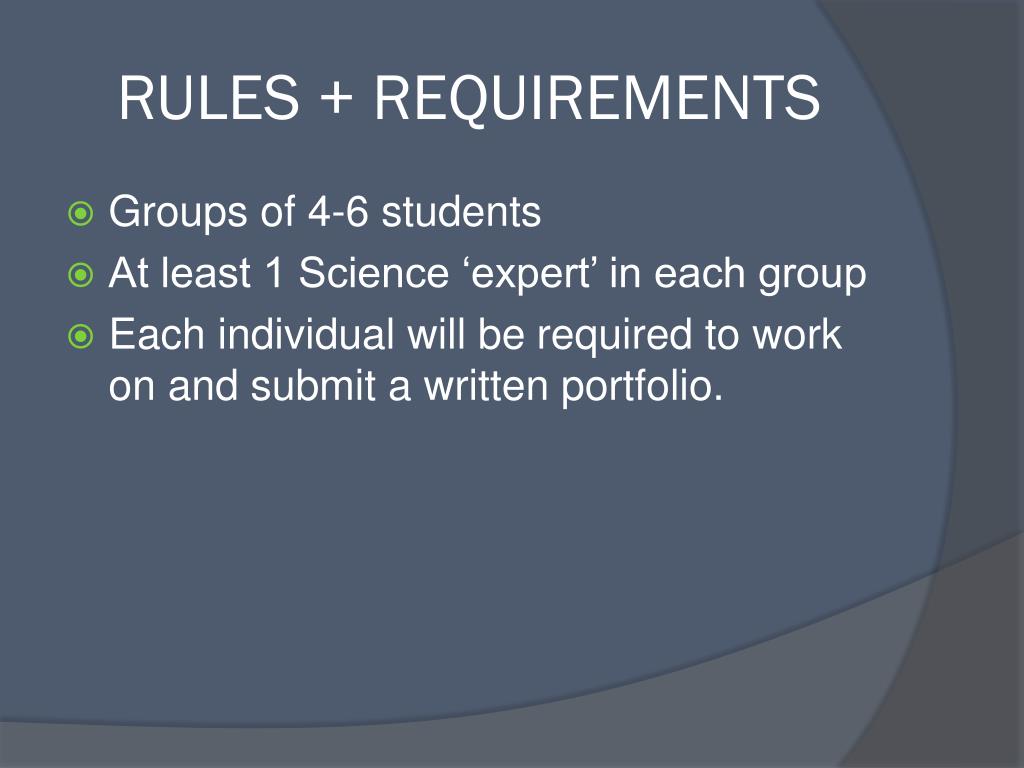 RULES + REQUIREMENTS

Groups of 4-6 students
At least 1 Science ‘expert’ in each group
Each individual will be required to work on and submit a written portfolio.